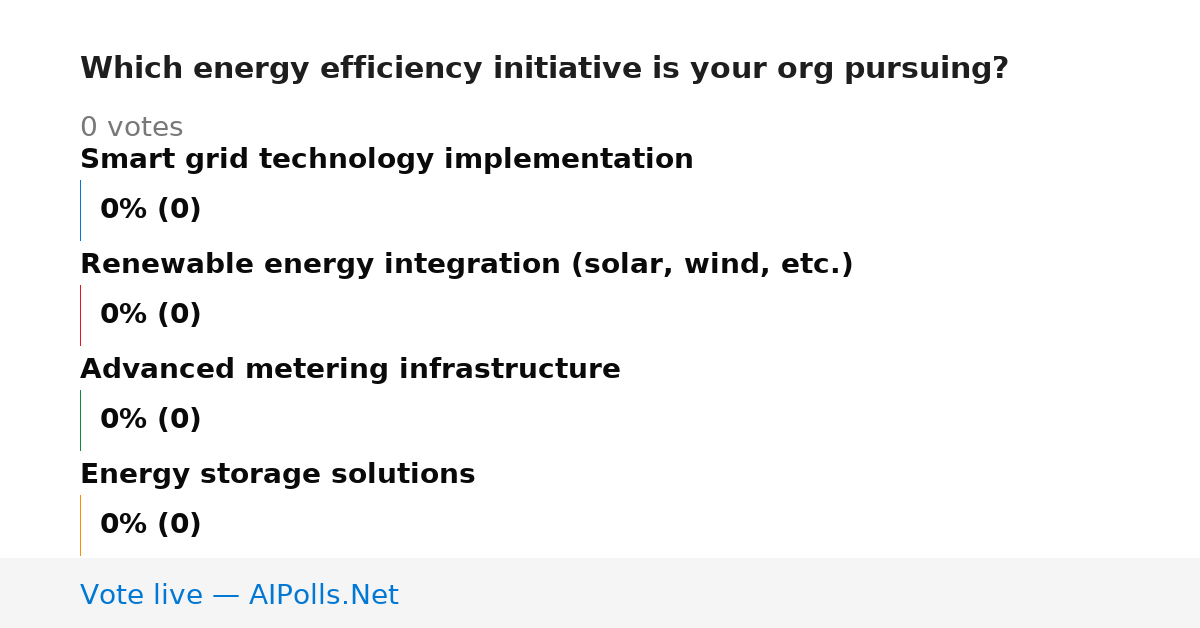 Which energy efficiency initiative is your org pursuing?

0 votes

Smart grid technology implementation

0% (0)

Renewable energy integration (solar, wind, etc.)

0% (0)

Advanced metering infrastructure

0% (0)

Energy storage solutions

0% (0)

Vote live — AIPolls.Net